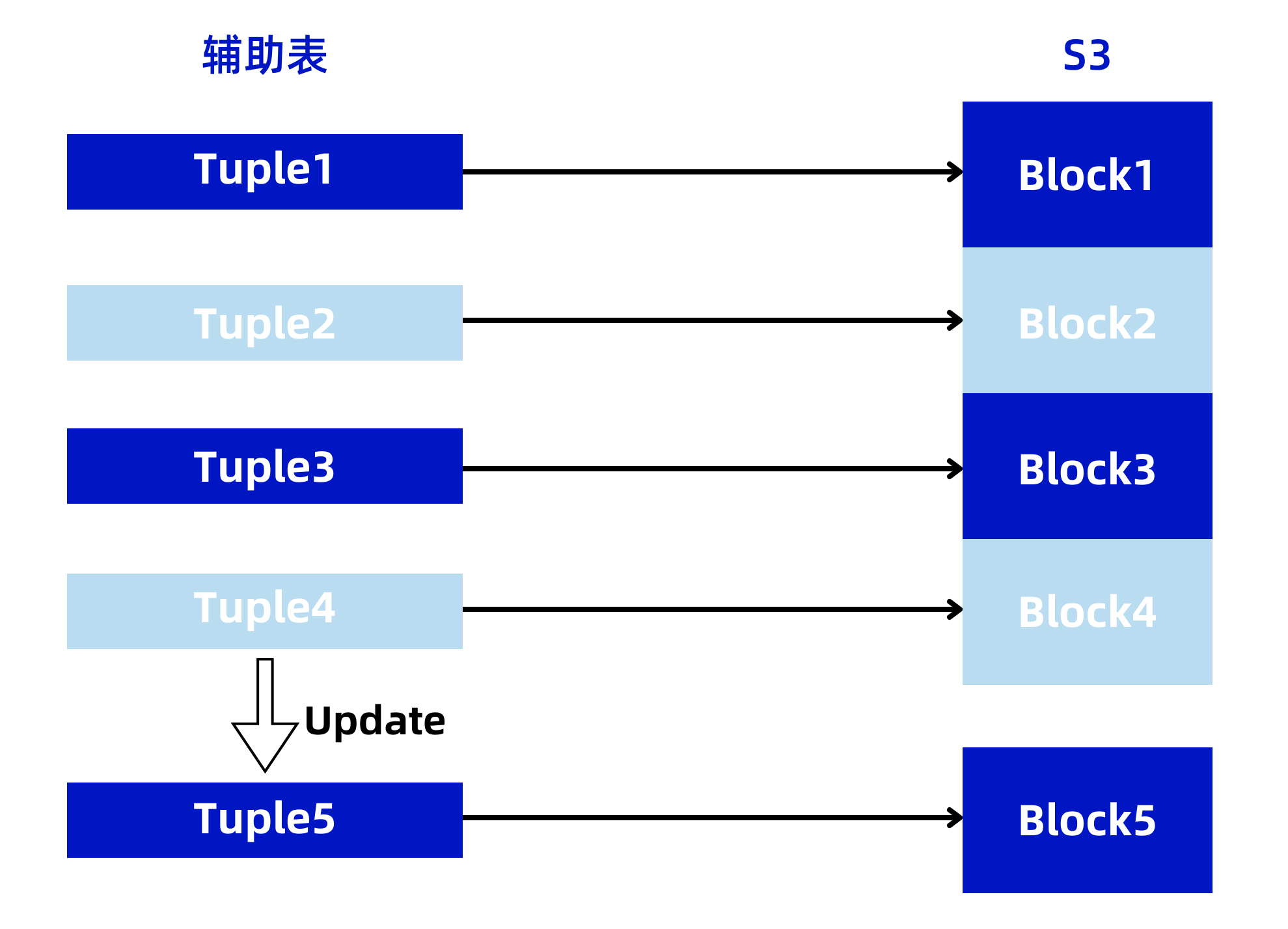 辅助表

S3

Tuple1

Block1

Tuple2

Block2

Tuple3

Block3

Tuple4

Block4

Update

Tuple5

Block5